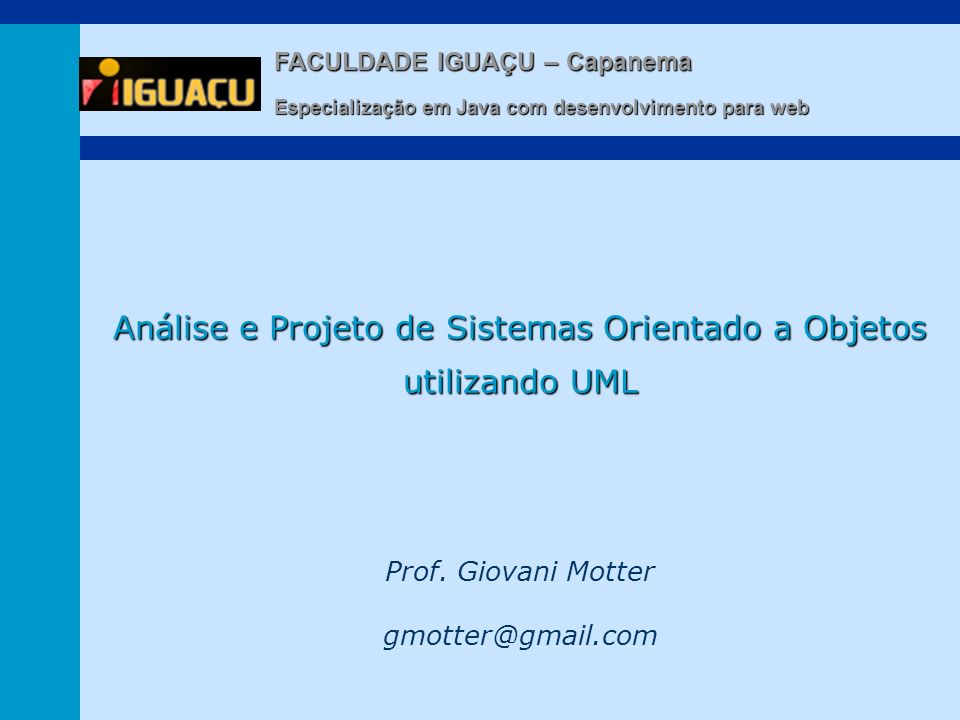 IGUAÇU

FACULDADE IGUAÇU – Capanema

Especialização em Java com desenvolvimento para web

Análise e Projeto de Sistemas Orientado a Objetos utilizando UML

Prof. Giovani Motter

gmotter@gmail.com